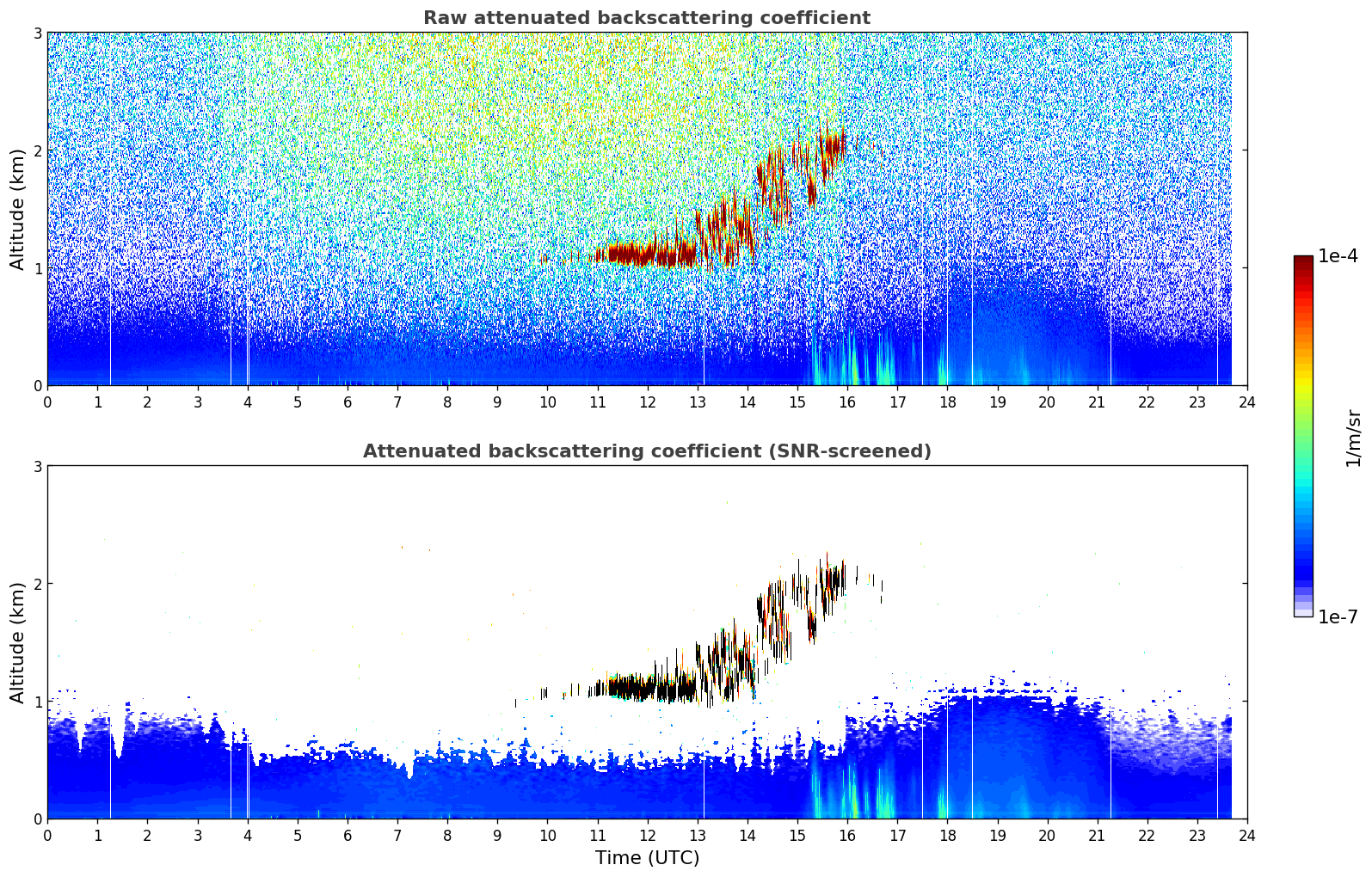 Raw attenuated backscattering coefficient

Altitude (km)

3
2
1
0

0 1 2 3 4 5 6 7 8 9 10 11 12 13 14 15 16 17 18 19 20 21 22 23 24

Attenuated backscattering coefficient (SNR-screened)

Altitude (km)

3
2
1
0

0 1 2 3 4 5 6 7 8 9 10 11 12 13 14 15 16 17 18 19 20 21 22 23 24

Time (UTC)

1e-4

1/m/sr

1e-7